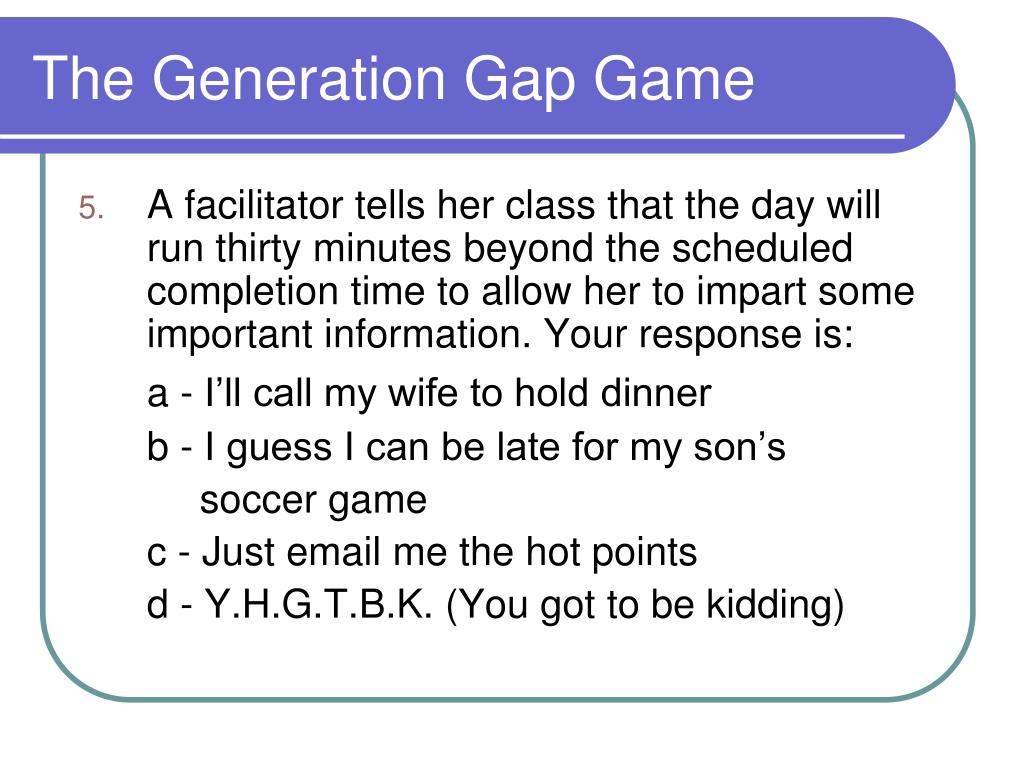 The Generation Gap Game

5. A facilitator tells her class that the day will run thirty minutes beyond the scheduled completion time to allow her to impart some important information. Your response is:

a - I'll call my wife to hold dinner

b - I guess I can be late for my son's soccer game

c - Just email me the hot points

d - Y.H.G.T.B.K. (You got to be kidding)